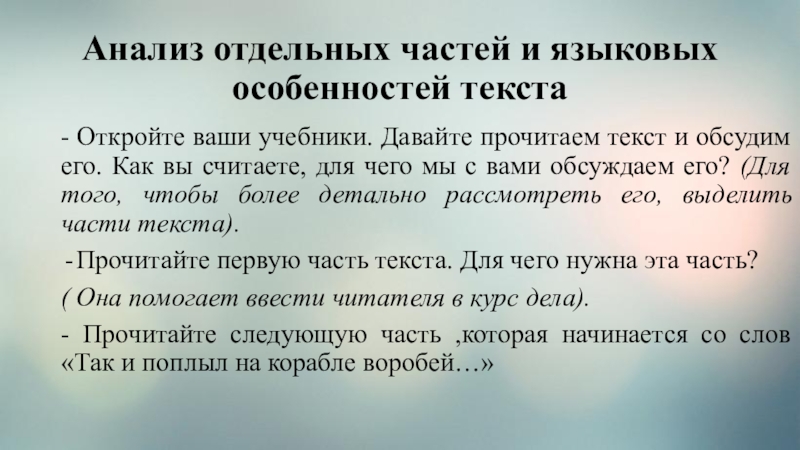 Анализ отдельных частей и языковых особенностей текста

- Откройте ваши учебники. Давайте прочитаем текст и обсудим его. Как вы считаете, для чего мы с вами обсуждаем его? (Для того, чтобы более детально рассмотреть его, выделить части текста).

-Прочитайте первую часть текста. Для чего нужна эта часть?

( Она помогает ввести читателя в курс дела).

- Прочитайте следующую часть ,которая начинается со слов «Так и поплыл на корабле воробей…»